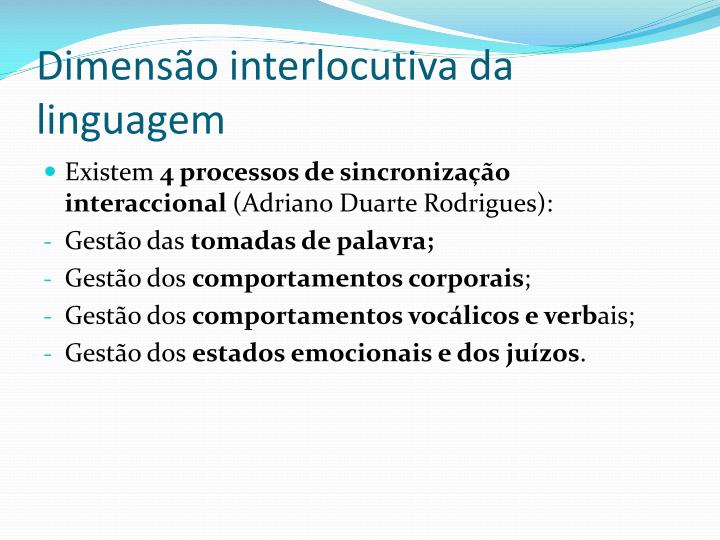 Dimensão interlocutiva da linguagem

Existem 4 processos de sincronização interaccional (Adriano Duarte Rodrigues):
- Gestão das tomadas de palavra;
- Gestão dos comportamentos corporais;
- Gestão dos comportamentos vocálicos e verbais;
- Gestão dos estados emocionais e dos juízos.